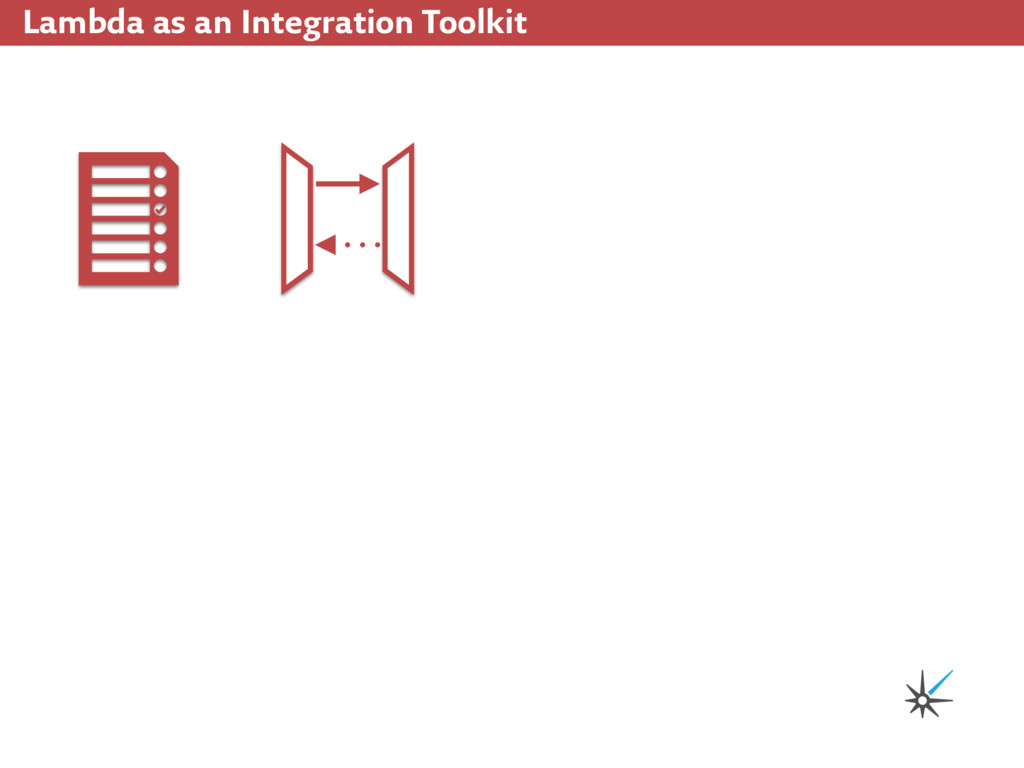 Lambda as an Integration Toolkit